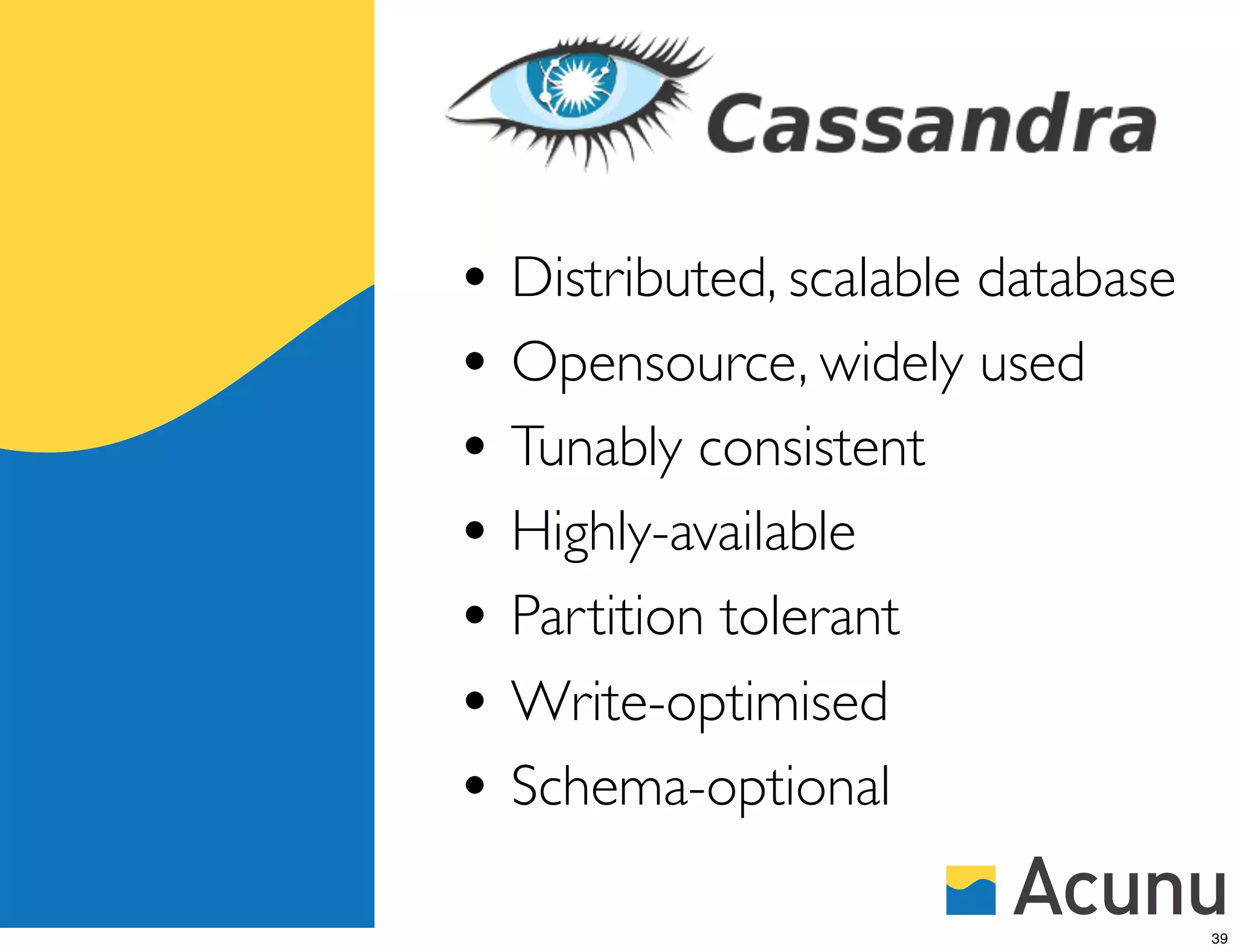 Cassandra

• Distributed, scalable database
• Opensource, widely used
• Tunably consistent
• Highly-available
• Partition tolerant
• Write-optimised
• Schema-optional

Acunu

39